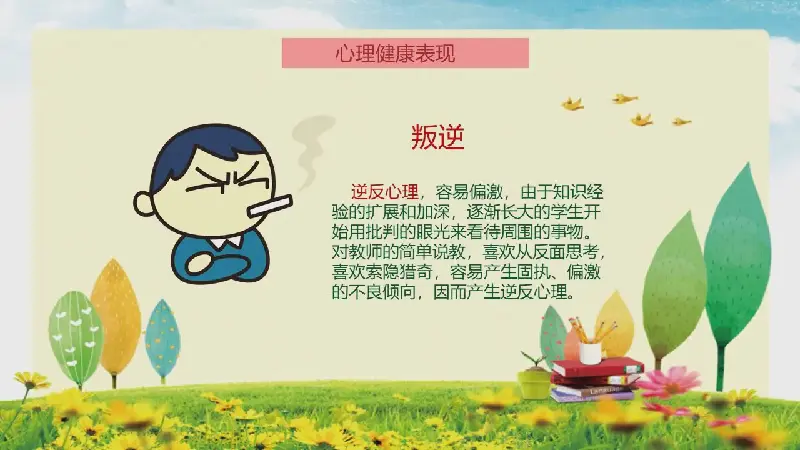 心理健康表现

叛逆

逆反心理，容易偏激，由于知识经验的扩展和加深，逐渐长大的学生开始用批判的眼光来看待周围的事物。对教师的简单说教，喜欢从反面思考，喜欢索隐猎奇，容易产生固执、偏激的不良倾向，因而产生逆反心理。